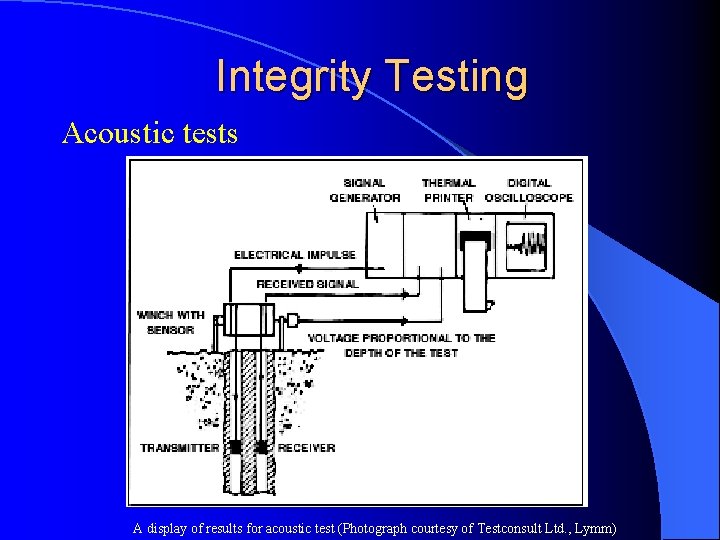 Integrity Testing

Acoustic tests

SIGNAL GENERATOR

THERMAL PRINTER

DIGITAL OSCILLOSCOPE

ELECTRICAL IMPULSE

RECEIVED SIGNAL

WINCH WITH SENSOR

VOLTAGE PROPORTIONAL TO THE DEPTH OF THE TEST

TRANSMITTER

RECEIVER

A display of results for acoustic test (Photograph courtesy of Testconsult Ltd., Lymm)